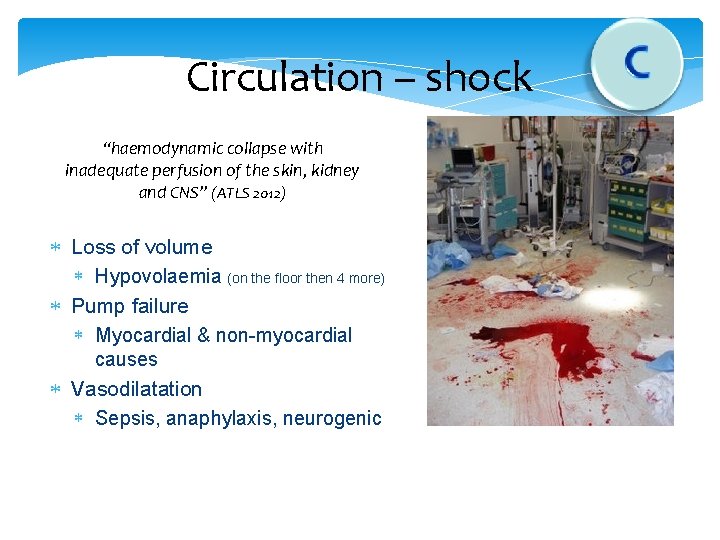 Circulation – shock

C

"haemodynamic collapse with inadequate perfusion of the skin, kidney and CNS" (ATLS 2012)

* Loss of volume
 * Hypovolaemia (on the floor then 4 more)
* Pump failure
 * Myocardial & non-myocardial causes
* Vasodilatation
 * Sepsis, anaphylaxis, neurogenic